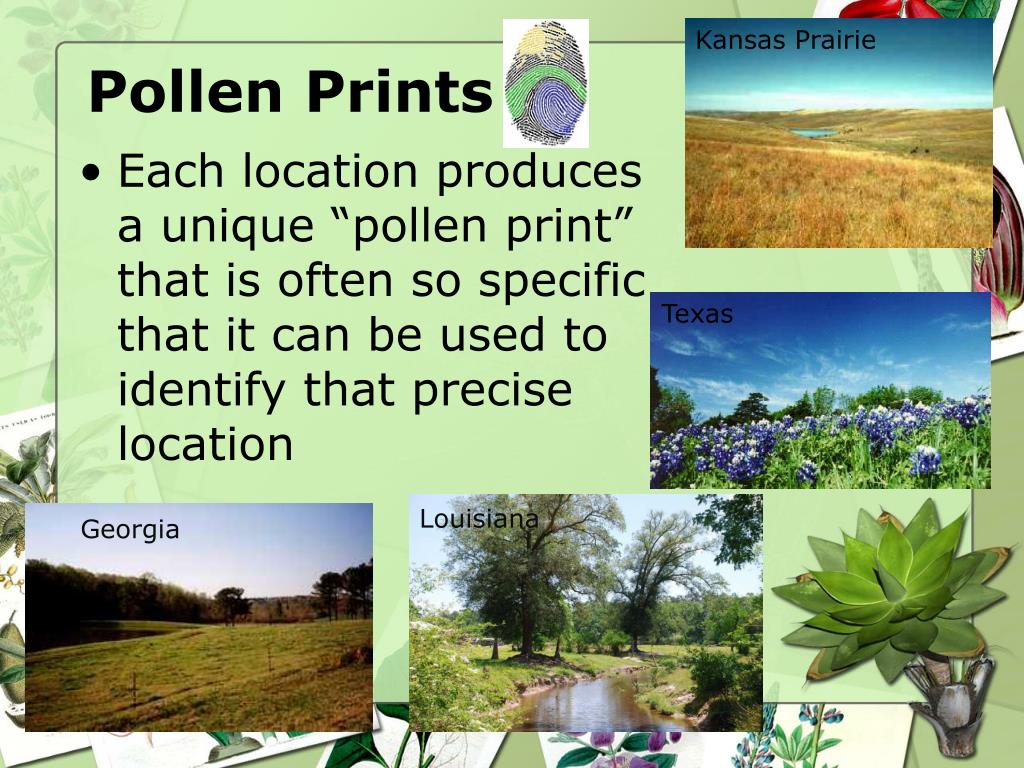 Pollen Prints

• Each location produces a unique “pollen print” that is often so specific that it can be used to identify that precise location

Kansas Prairie

Texas

Georgia

Louisiana